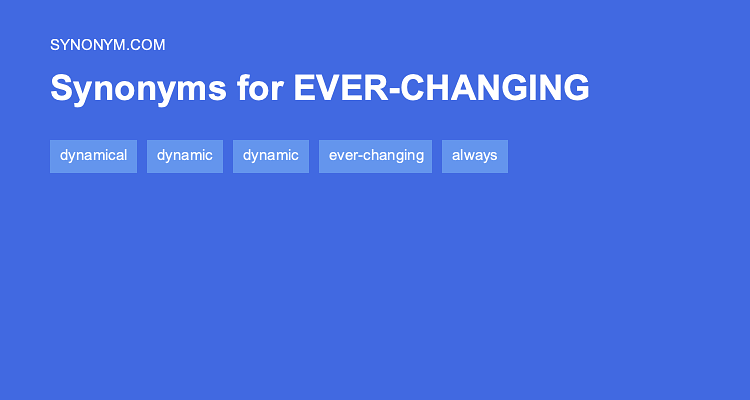 SYNONYM.COM

Synonyms for EVER-CHANGING

dynamical dynamic dynamic ever-changing always